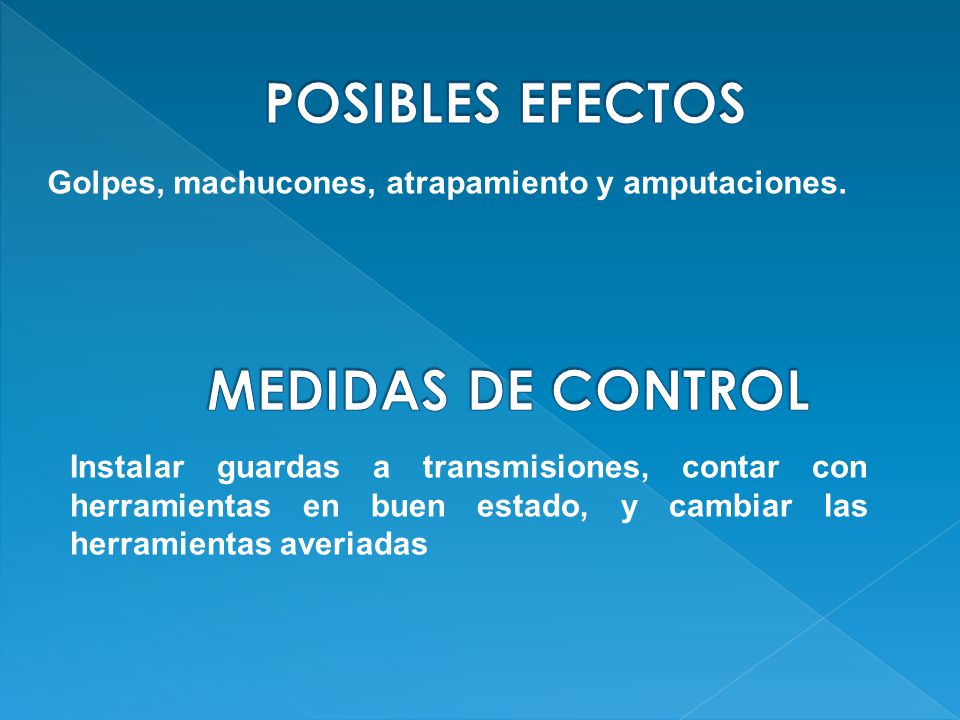 POSIBLES EFECTOS

Golpes, machucones, atrapamiento y amputaciones.

MEDIDAS DE CONTROL

Instalar guardas a transmisiones, contar con herramientas en buen estado, y cambiar las herramientas averiadas